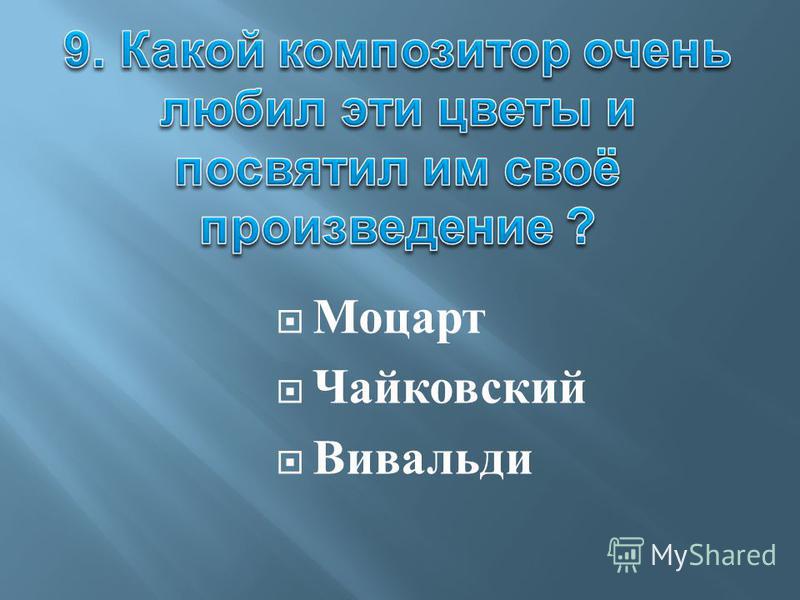 9. Какой композитор очень любил эти цветы и посвятил им своё произведение ?

Моцарт

Чайковский

Вивальди

MyShared